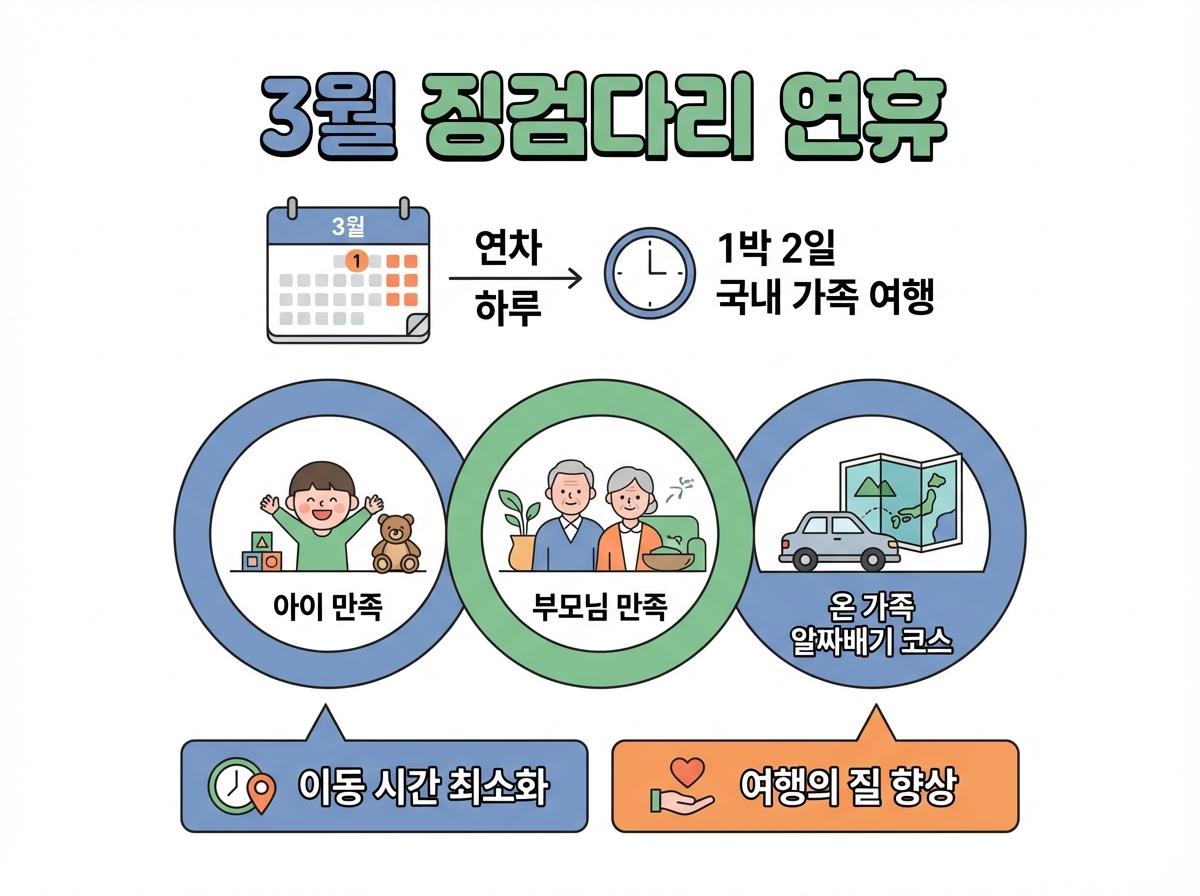 3월 징검다리 연휴

3월

1

연차
하루

1박 2일
국내 가족 여행

아이 만족

부모님 만족

온 가족
알짜배기 코스

이동 시간 최소화

여행의 질 향상